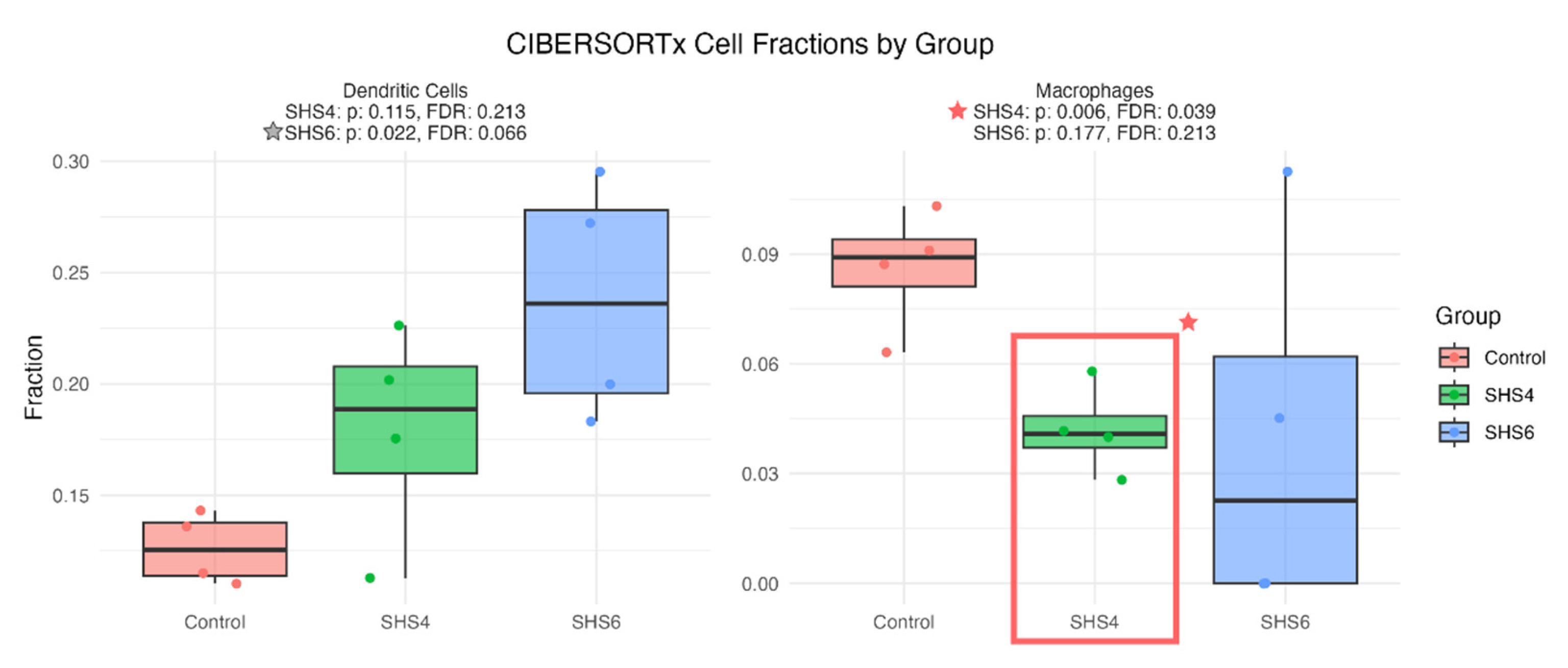 CIBERSORTx Cell Fractions by Group

Dendritic Cells
SHS4: p: 0.115, FDR: 0.213
SHS6: p: 0.022, FDR: 0.066

Fraction

0.30
0.25
0.20
0.15

Control
SHS4
SHS6

Macrophages
SHS4: p: 0.006, FDR: 0.039
SHS6: p: 0.177, FDR: 0.213

0.09
0.06
0.03
0.00

Control
SHS4
SHS6

Group
Control
SHS4
SHS6